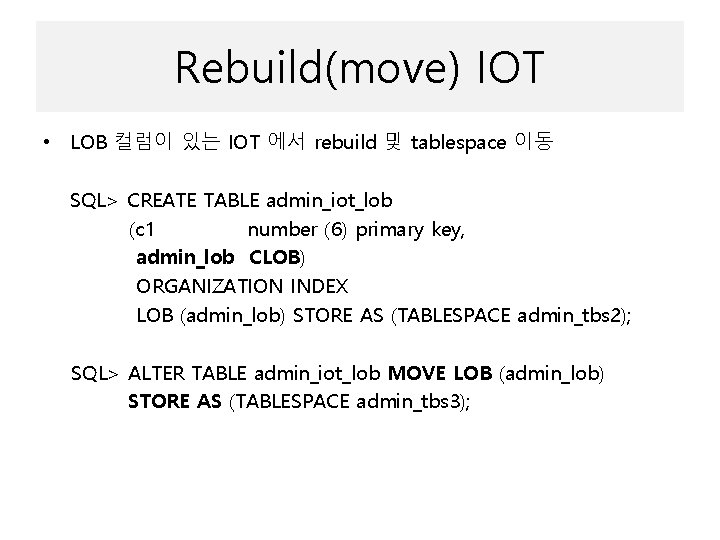 Rebuild(move) IOT

• LOB 컬럼이 있는 IOT 에서 rebuild 및 tablespace 이동

SQL> CREATE TABLE admin_iot_lob
(c1 number (6) primary key,
admin_lob CLOB)
ORGANIZATION INDEX
LOB (admin_lob) STORE AS (TABLESPACE admin_tbs2);

SQL> ALTER TABLE admin_iot_lob MOVE LOB (admin_lob)
STORE AS (TABLESPACE admin_tbs3);